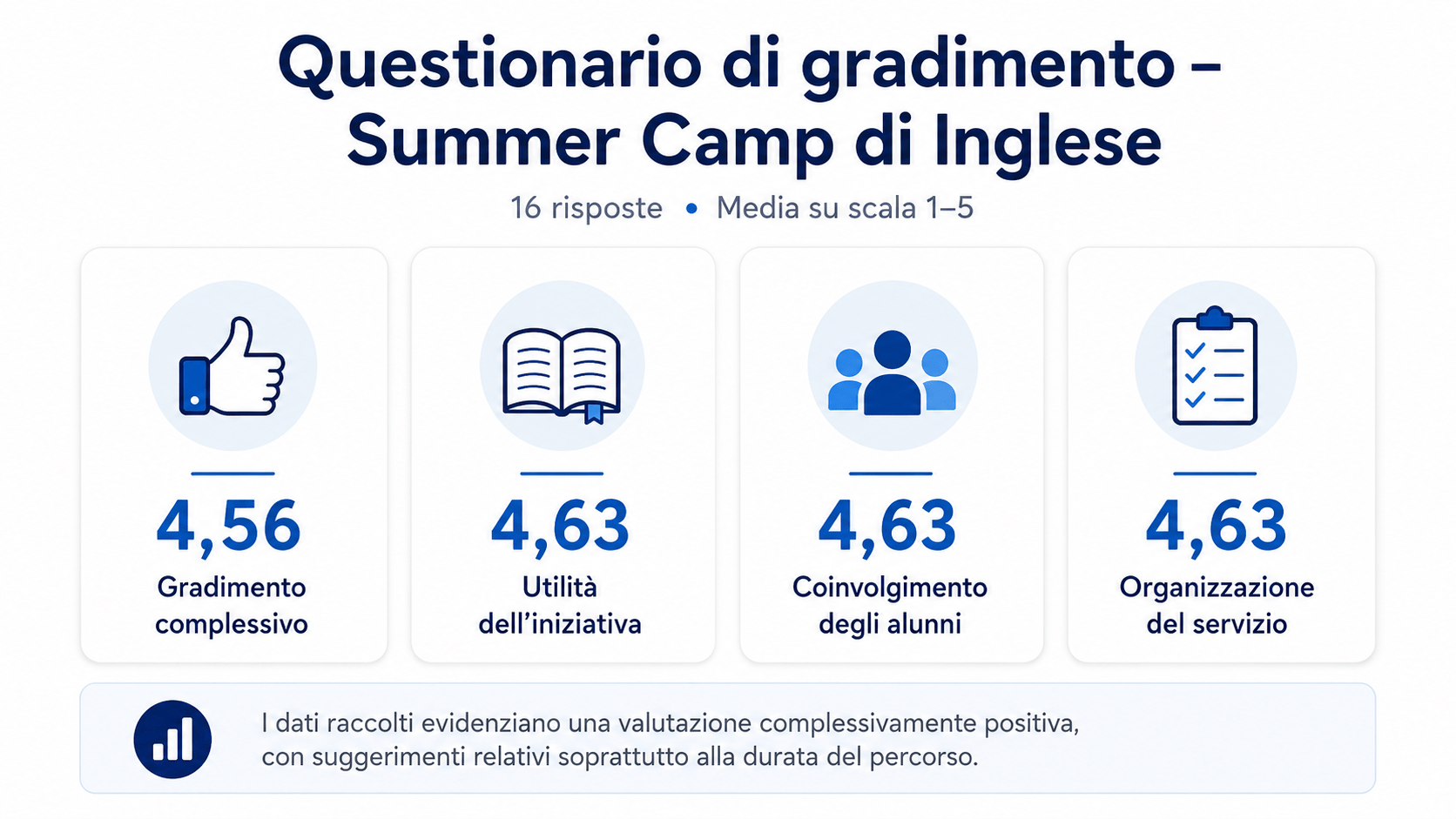 Questionario di gradimento – Summer Camp di Inglese

16 risposte • Media su scala 1–5

4,56
Gradimento complessivo

4,63
Utilità dell’iniziativa

4,63
Coinvolgimento degli alunni

4,63
Organizzazione del servizio

I dati raccolti evidenziano una valutazione complessivamente positiva, con suggerimenti relativi soprattutto alla durata del percorso.